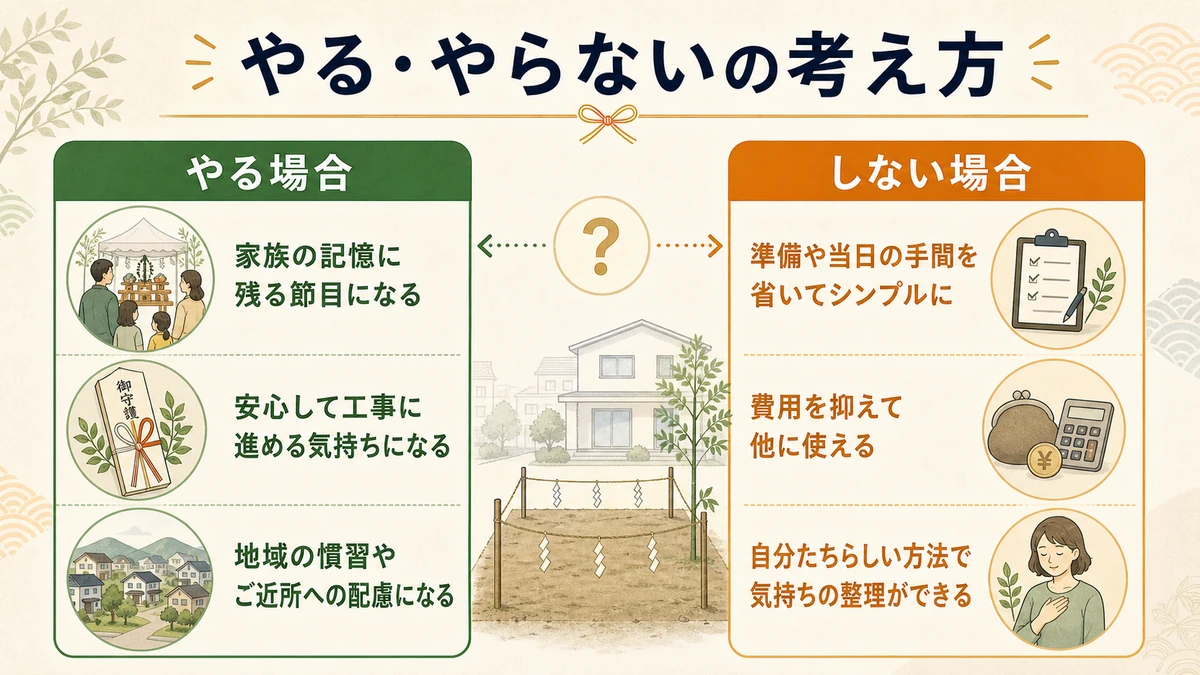 やる・やらないの考え方

やる場合

家族の記憶に残る節目になる

御守護

安心して工事に進める気持ちになる

地域の慣習やご近所への配慮になる

?

しない場合

準備や当日の手間を省いてシンプルに

費用を抑えて他に使える

¥

自分たちらしい方法で気持ちの整理ができる